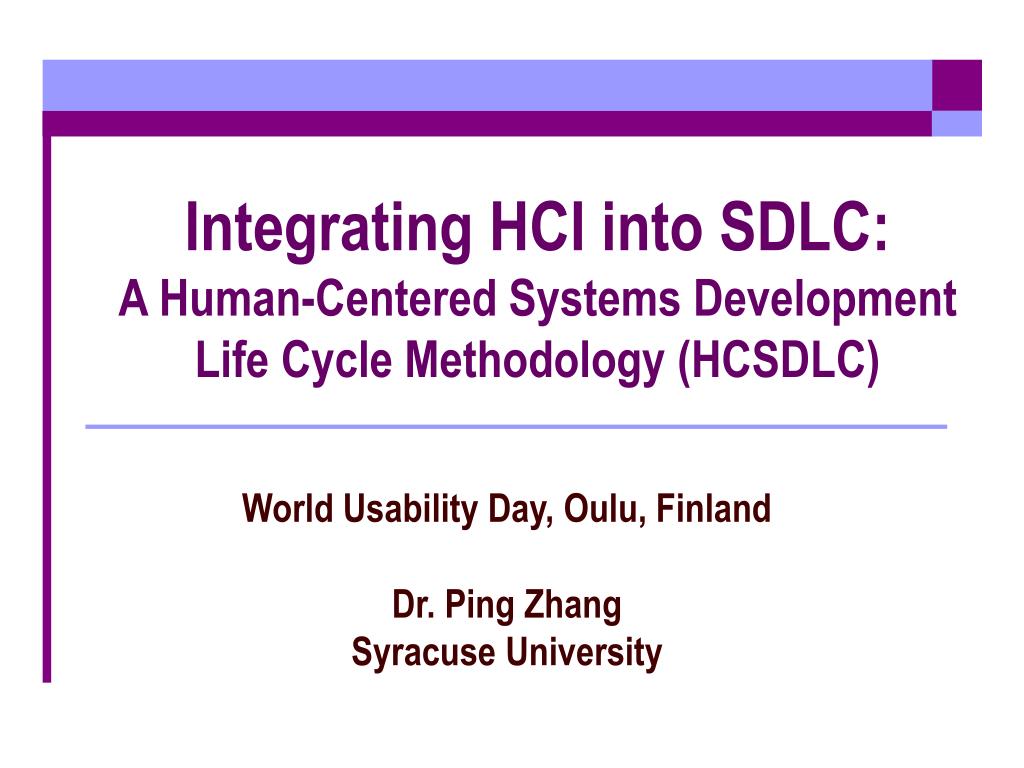 Integrating HCI into SDLC:
A Human-Centered Systems Development Life Cycle Methodology (HCSDLC)

World Usability Day, Oulu, Finland

Dr. Ping Zhang
Syracuse University